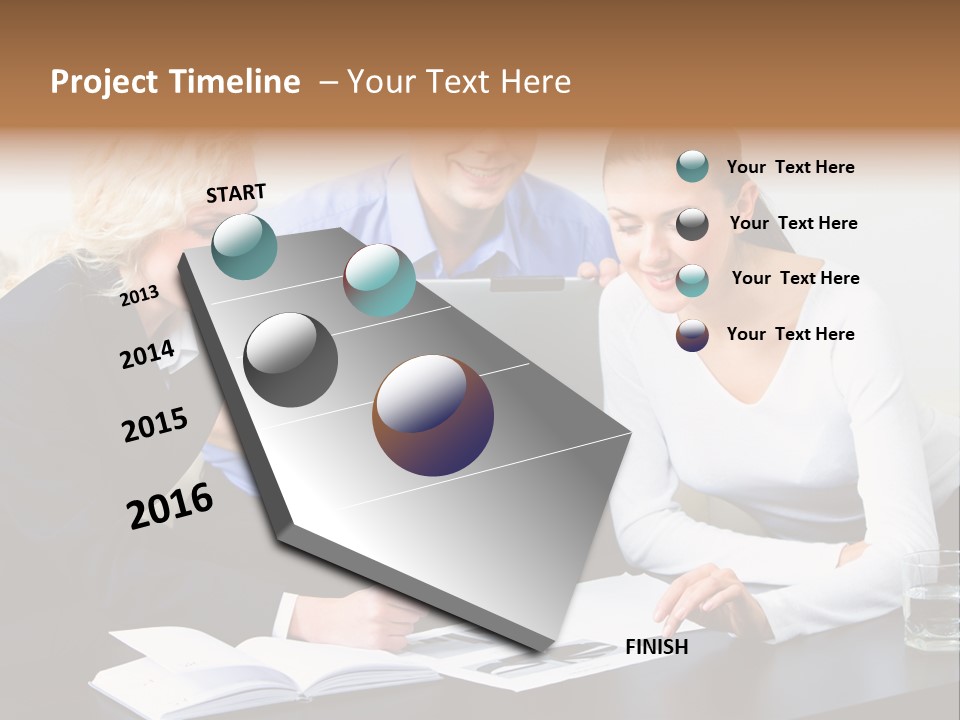 Project Timeline – Your Text Here

START

2013

2014

2015

2016

FINISH

Your Text Here

Your Text Here

Your Text Here

Your Text Here